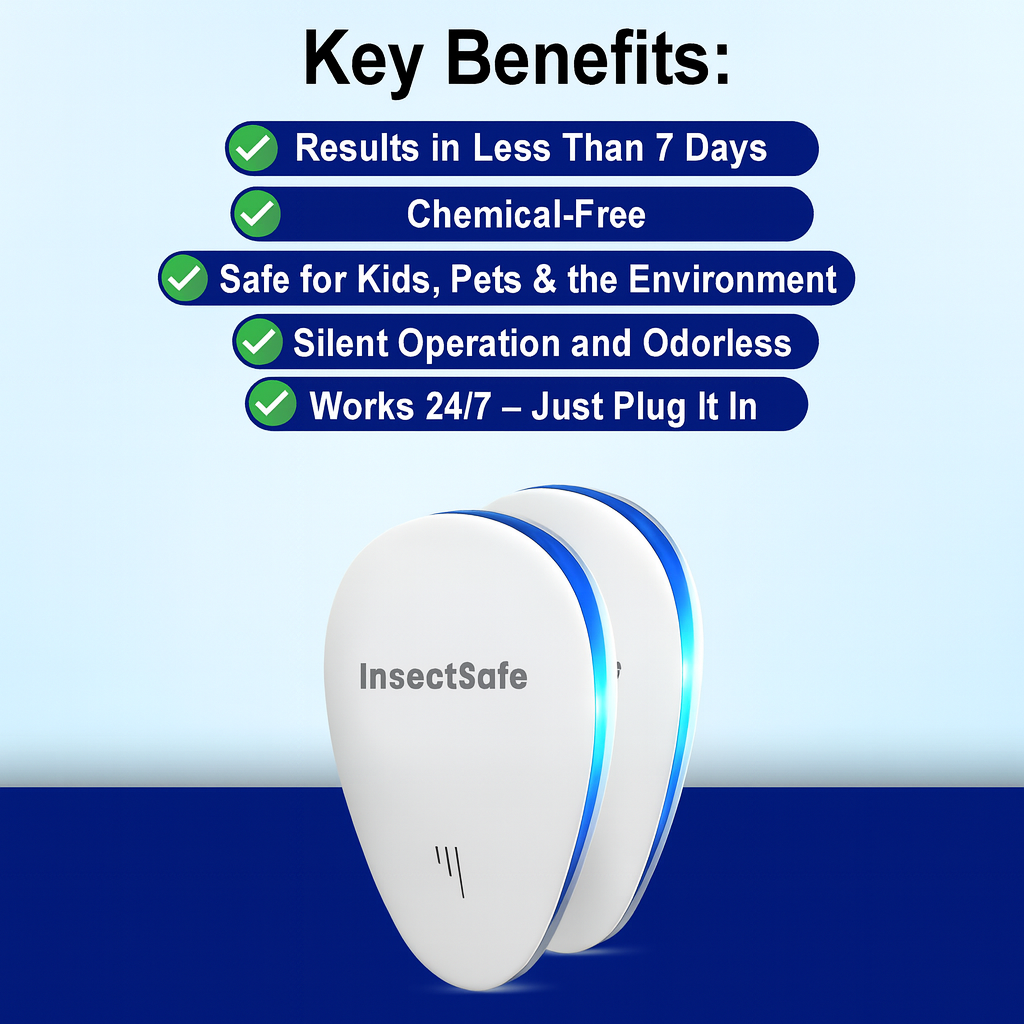 Key Benefits:

Results in Less Than 7 Days

Chemical-Free

Safe for Kids, Pets & the Environment

Silent Operation and Odorless

Works 24/7 – Just Plug It In

InsectSafe